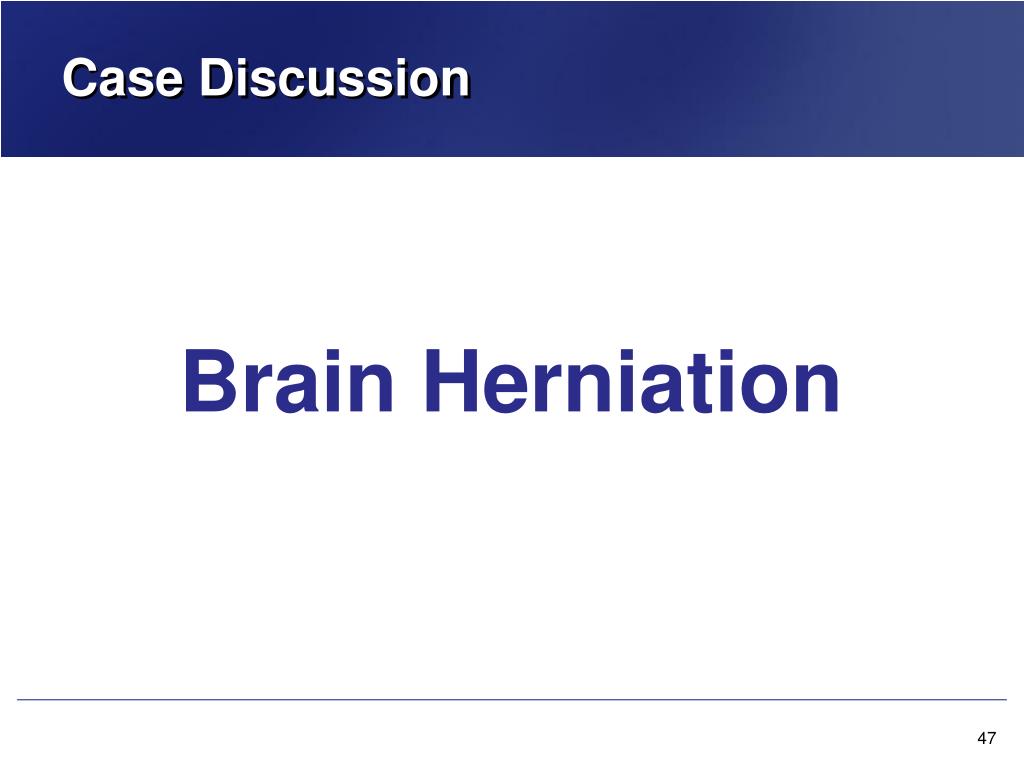 Case Discussion

Brain Herniation

47